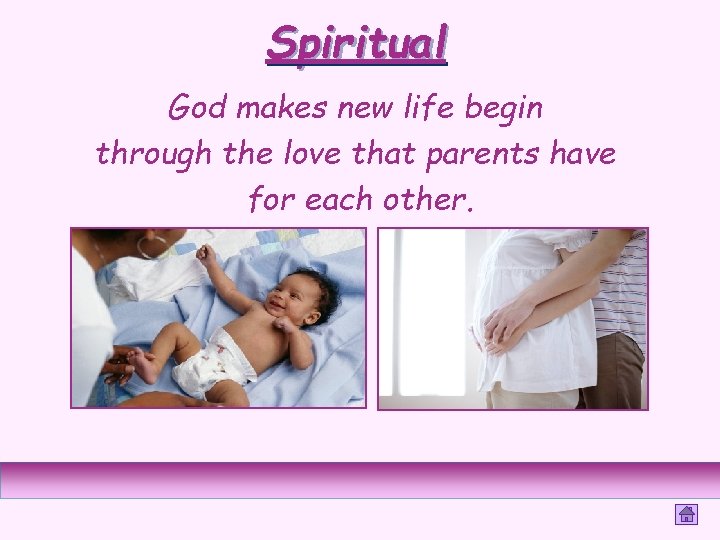 Spiritual

God makes new life begin through the love that parents have for each other.